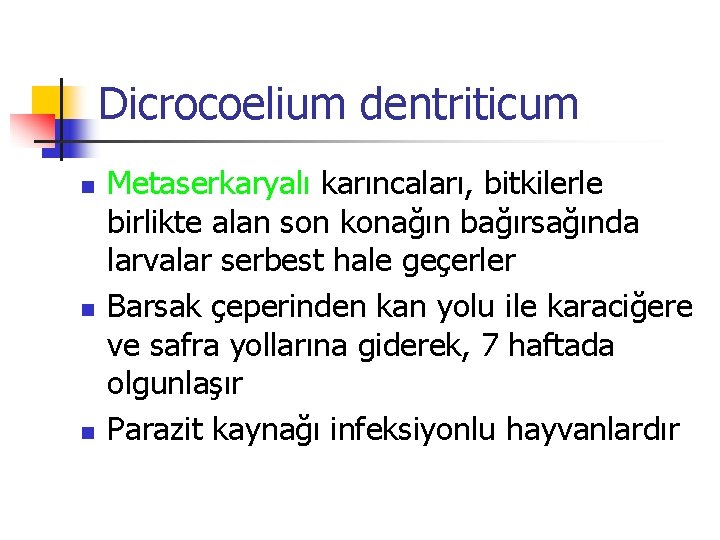 Dicrocoelium dentriticum

- Metaserkaryalı karıncaları, bitkilerle birlikte alan son konağın bağırsağında larvalar serbest hale geçerler
- Barsak çeperinden kan yolu ile karaciğere ve safra yollarına giderek, 7 haftada olgunlaşır
- Parazit kaynağı infeksiyonlu hayvanlardır